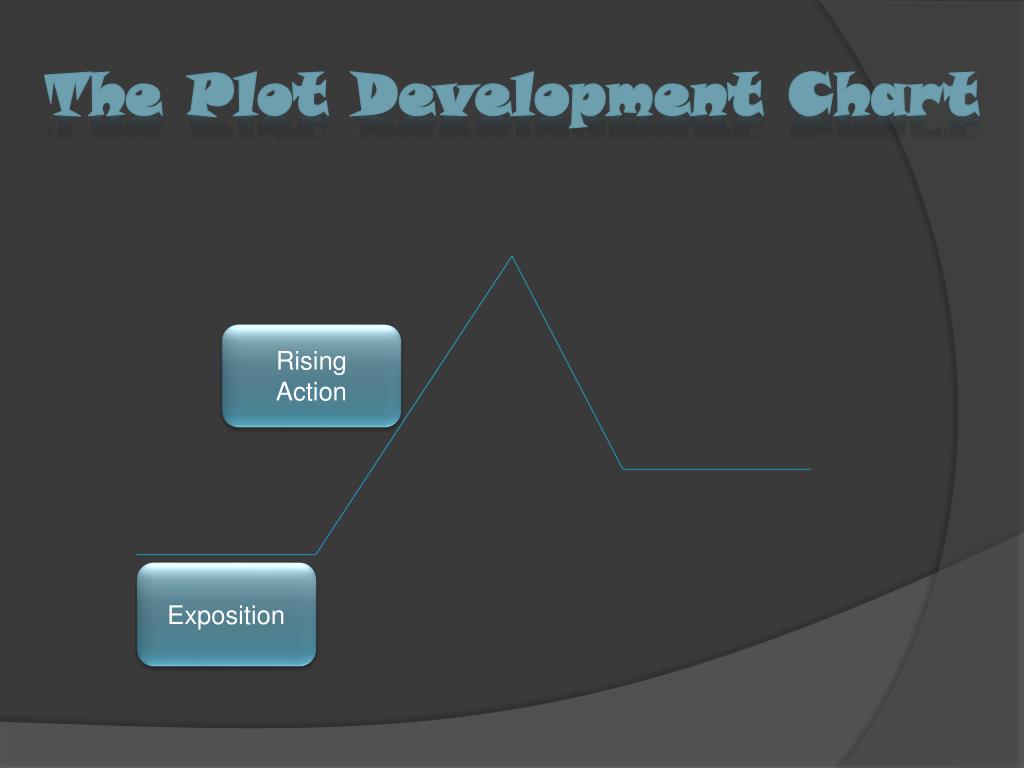 The Plot Development Chart

Rising Action

Exposition